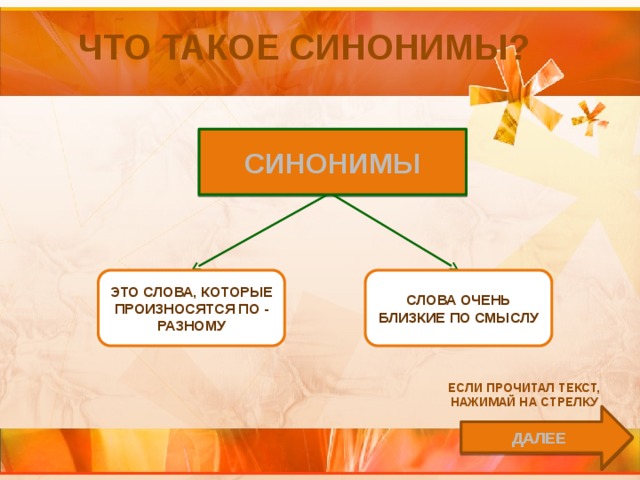 ЧТО ТАКОЕ СИНОНИМЫ?

СИНОНИМЫ

ЭТО СЛОВА, КОТОРЫЕ ПРОИЗНОСЯТСЯ ПО - РАЗНОМУ

СЛОВА ОЧЕНЬ БЛИЗКИЕ ПО СМЫСЛУ

ЕСЛИ ПРОЧИТАЛ ТЕКСТ, НАЖИМАЙ НА СТРЕЛКУ

ДАЛЕЕ